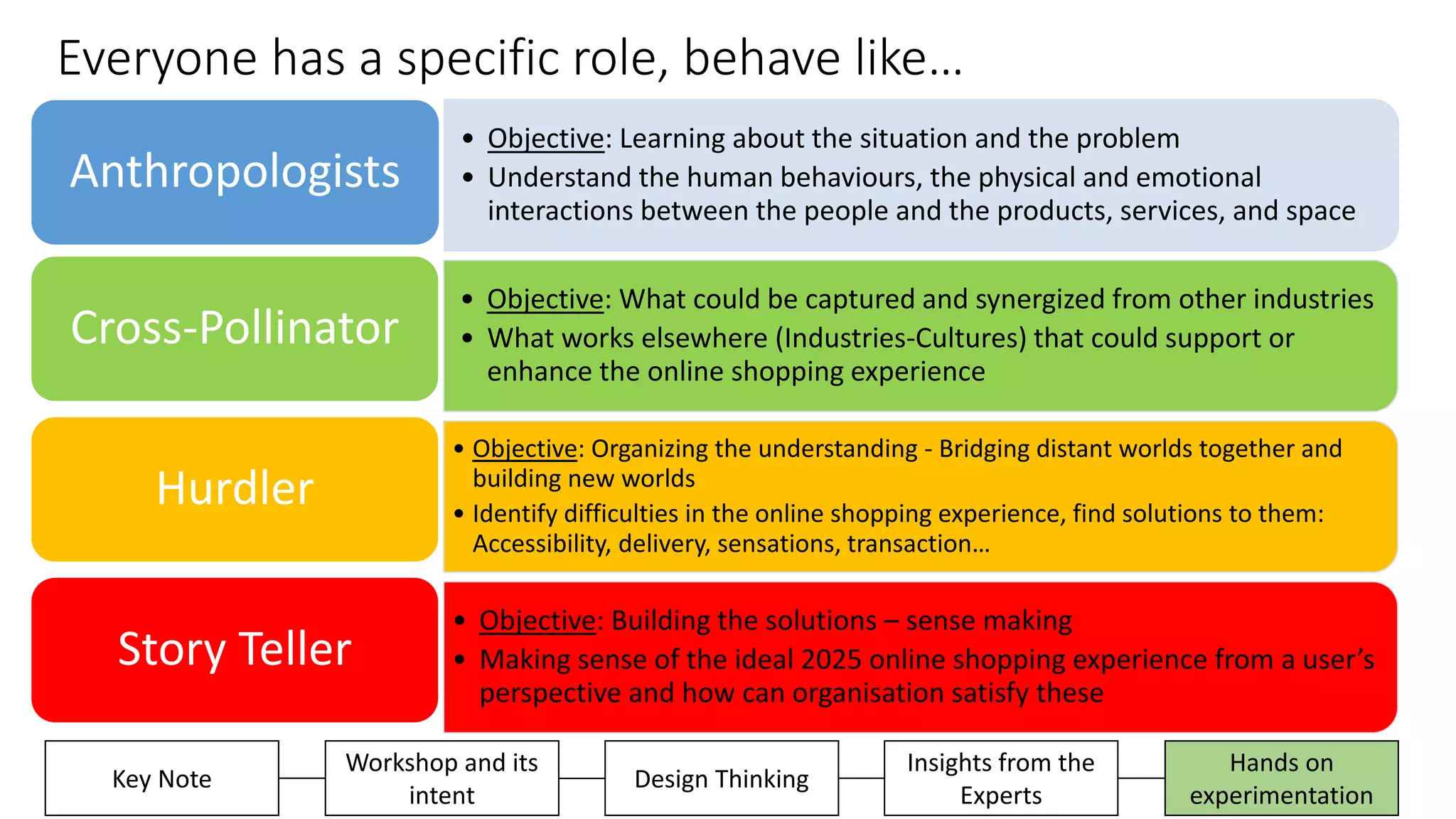 Everyone has a specific role, behave like…

Anthropologists

• Objective: Learning about the situation and the problem
• Understand the human behaviours, the physical and emotional interactions between the people and the products, services, and space

Cross-Pollinator

• Objective: What could be captured and synergized from other industries
• What works elsewhere (Industries-Cultures) that could support or enhance the online shopping experience

Hurdler

• Objective: Organizing the understanding - Bridging distant worlds together and building new worlds
• Identify difficulties in the online shopping experience, find solutions to them: Accessibility, delivery, sensations, transaction…

Story Teller

• Objective: Building the solutions – sense making
• Making sense of the ideal 2025 online shopping experience from a user's perspective and how can organisation satisfy these

Key Note

Workshop and its intent

Design Thinking

Insights from the Experts

Hands on experimentation